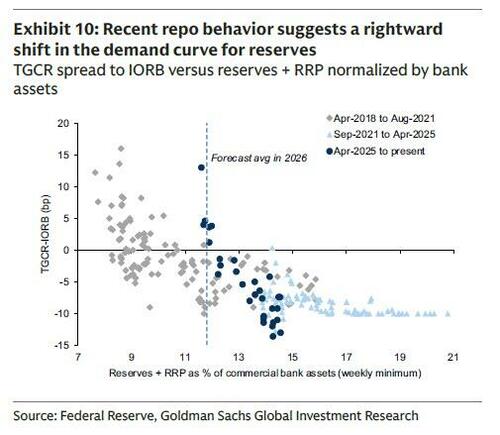 Exhibit 10: Recent repo behavior suggests a rightward shift in the demand curve for reserves
TGCR spread to IORB versus reserves + RRP normalized by bank assets

Apr-2018 to Aug-2021
Sep-2021 to Apr-2025
Apr-2025 to present

Forecast avg in 2026

TGCR-IORB (bp)

20
15
10
5
0
-5
-10
-15

7
9
11
13
15
17
19
21

Reserves + RRP as % of commercial bank assets (weekly minimum)

Source: Federal Reserve, Goldman Sachs Global Investment Research